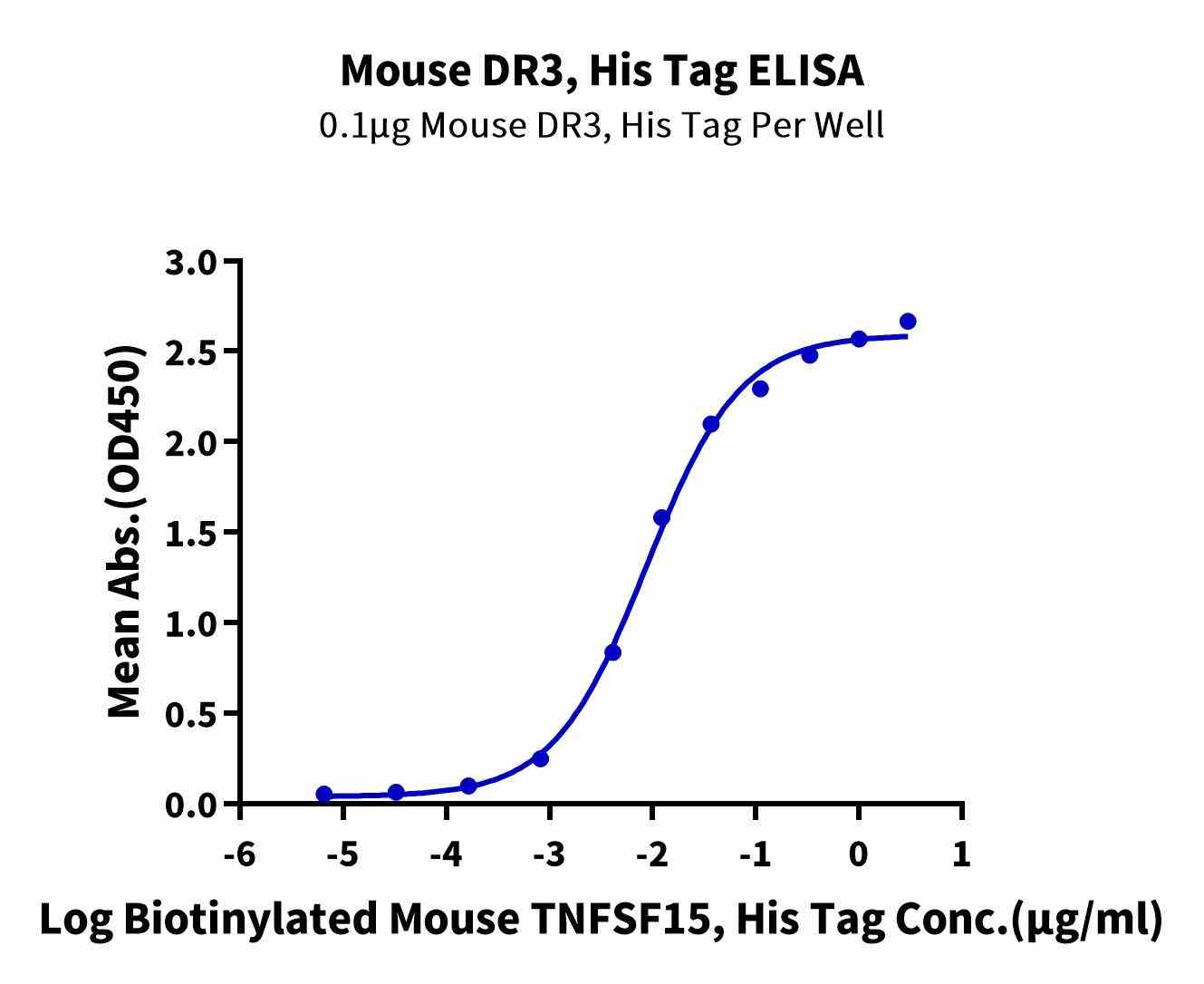 Mouse DR3, His Tag ELISA
0.1μg Mouse DR3, His Tag Per Well

Mean Abs.(OD450)

3.0
2.5
2.0
1.5
1.0
0.5
0.0

-6
-5
-4
-3
-2
-1
0
1

Log Biotinylated Mouse TNFSF15, His Tag Conc.(μg/ml)